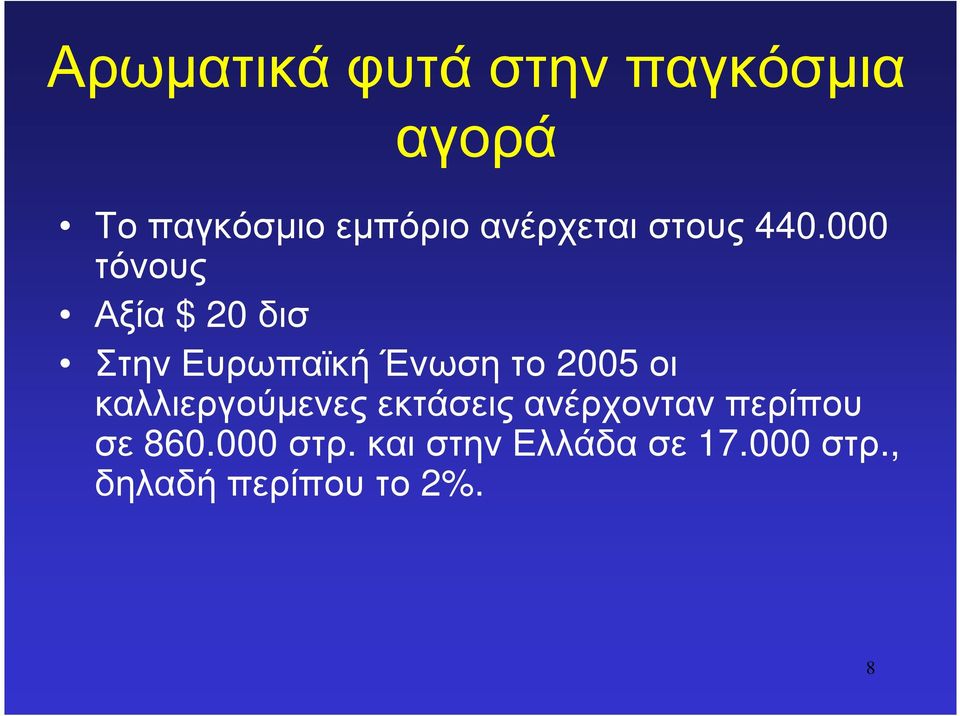 Αρωματικά φυτά στην παγκόσμια αγορά

• Το παγκόσμιο εμπόριο ανέρχεται στους 440.000 τόνους

• Αξία $ 20 δισ

• Στην Ευρωπαϊκή Ένωση το 2005 οι καλλιεργούμενες εκτάσεις ανέρχονταν περίπου σε 860.000 στρ. και στην Ελλάδα σε 17.000 στρ., δηλαδή περίπου το 2%.

8